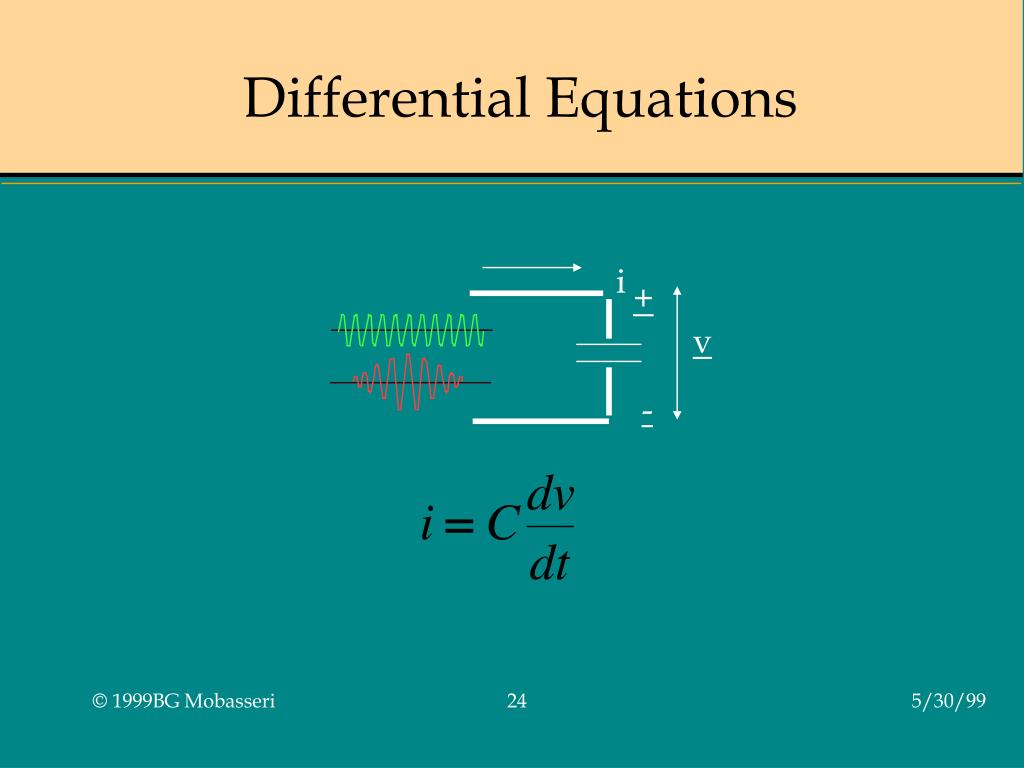 Differential Equations

i

+

v

-

$i = C\frac{dv}{dt}$

© 1999BG Mobasseri

24

5/30/99